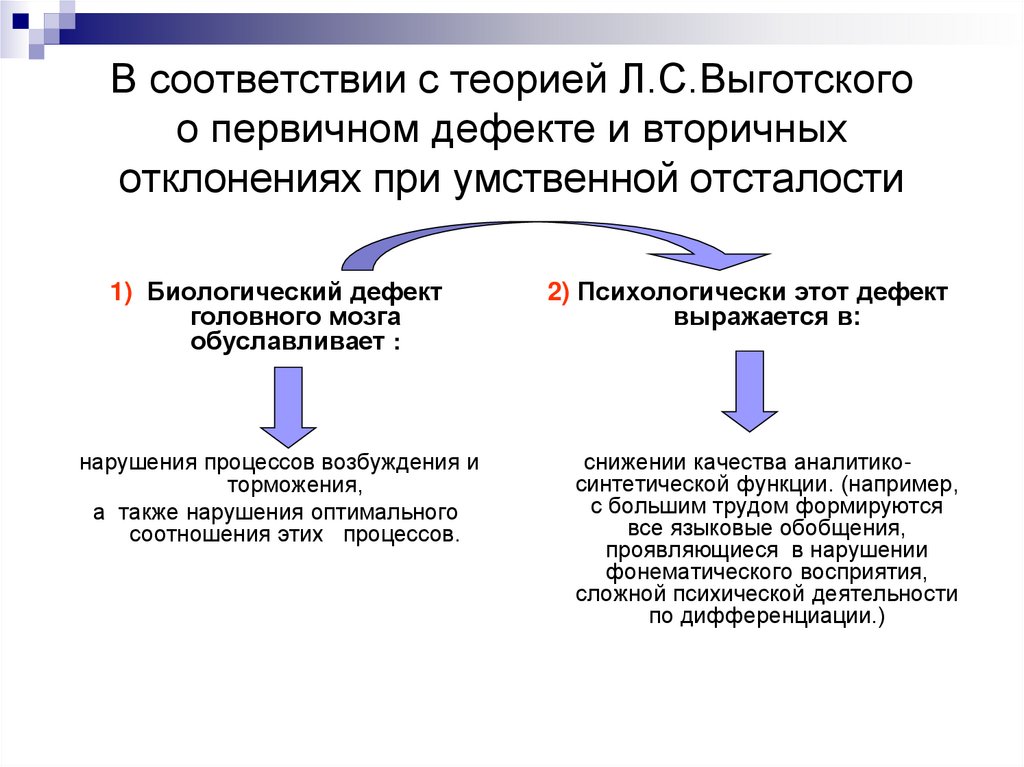 В соответствии с теорией Л.С.Выготского о первичном дефекте и вторичных отклонениях при умственной отсталости

1) Биологический дефект головного мозга обуславливает :

нарушения процессов возбуждения и торможения,
а также нарушения оптимального соотношения этих процессов.

2) Психологически этот дефект выражается в:

снижении качества аналитико-синтетической функции. (например, с большим трудом формируются все языковые обобщения, проявляющиеся в нарушении фонематического восприятия, сложной психической деятельности по дифференциации.)